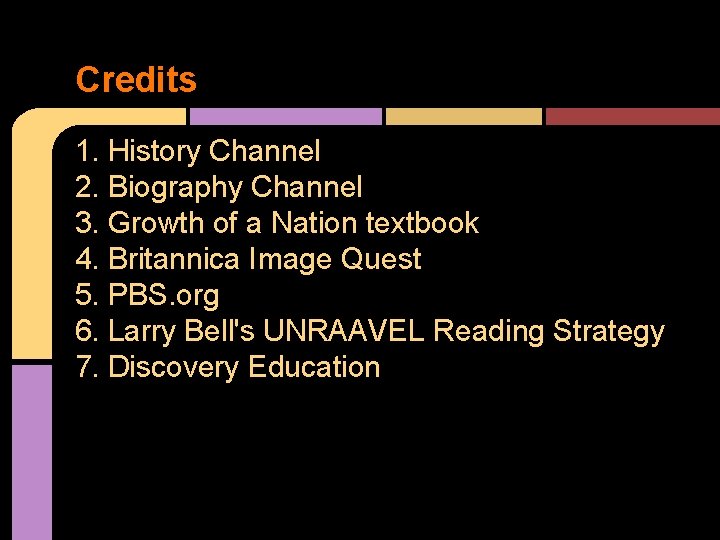 Credits

1. History Channel
2. Biography Channel
3. Growth of a Nation textbook
4. Britannica Image Quest
5. PBS.org
6. Larry Bell's UNRAAVEL Reading Strategy
7. Discovery Education